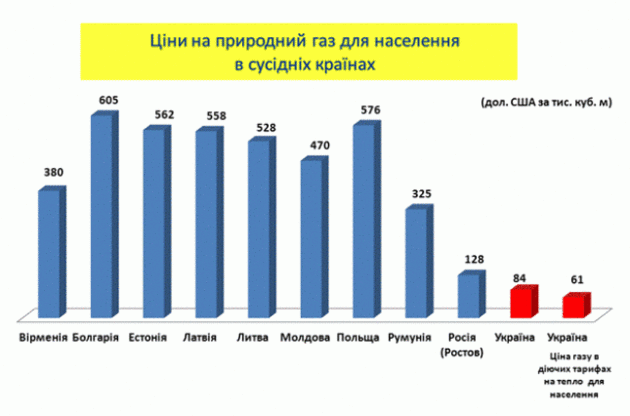 Ціни на природний газ для населення в сусідніх країнах

(дол. США за тис. куб. м)

380
605
562
558
528
470
576
325
128
84
61

Вірменія Болгарія Естонія Латвія Литва Молдова Польща Румунія Росія (Ростов) Україна Україна

Ціна газу в діючих тарифах на тепло для населення